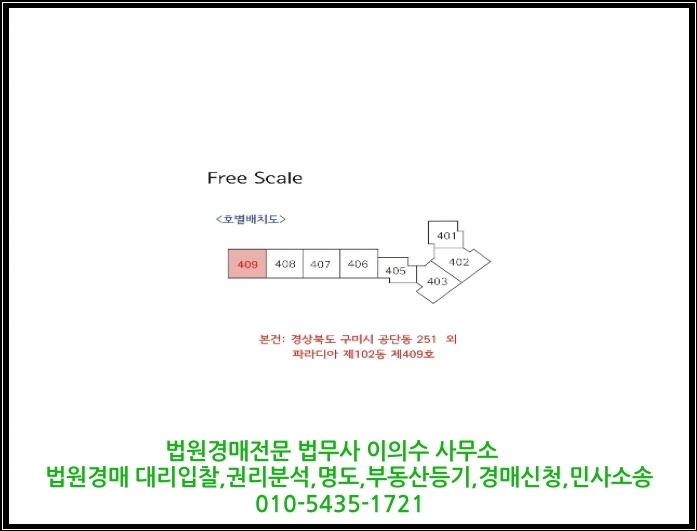 Free Scale

<호별배치도>

409 408 407 406 405 401 402 403

본건: 경상북도 구미시 공단동 251 외
파라디아 제102동 제409호

법원경매전문 법무사 이의수 사무소
법원경매 대리입찰,권리분석,명도,부동산등기,경매신청,민사소송
010-5435-1721